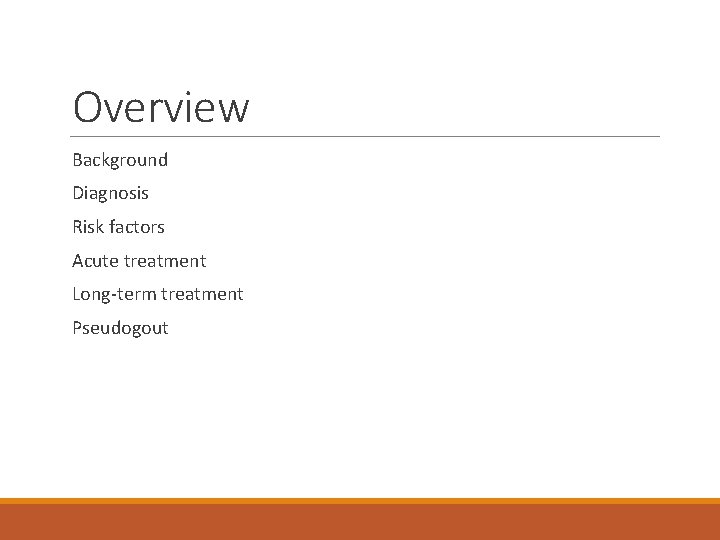 Overview

Background

Diagnosis

Risk factors

Acute treatment

Long-term treatment

Pseudogout